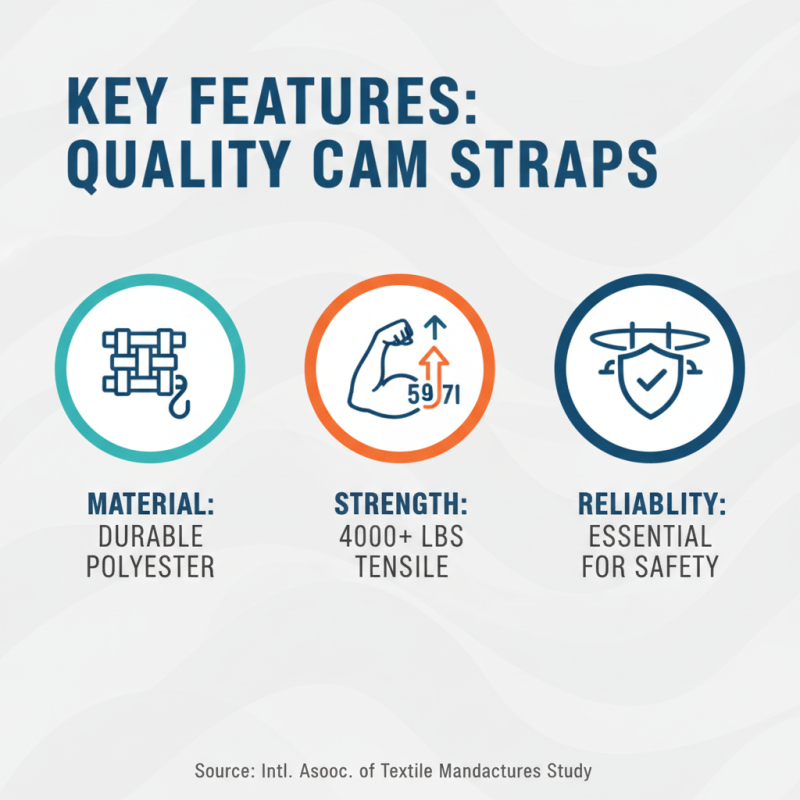 KEY FEATURES: QUALITY CAM STRAPS

59 7I

MATERIAL:
DURABLE POLYESTER

STRENGTH:
4000+ LBS TENSILE

RELIABLITY:
ESSENTIAL FOR SAFETY

Source: Intl. Asooc. of Textile Mandactures Study